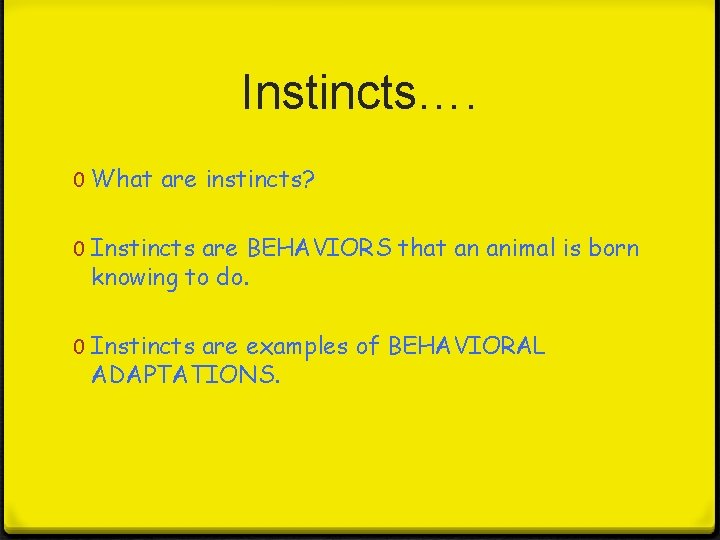 Instincts….

0 What are instincts?

0 Instincts are BEHAVIORS that an animal is born knowing to do.

0 Instincts are examples of BEHAVIORAL ADAPTATIONS.